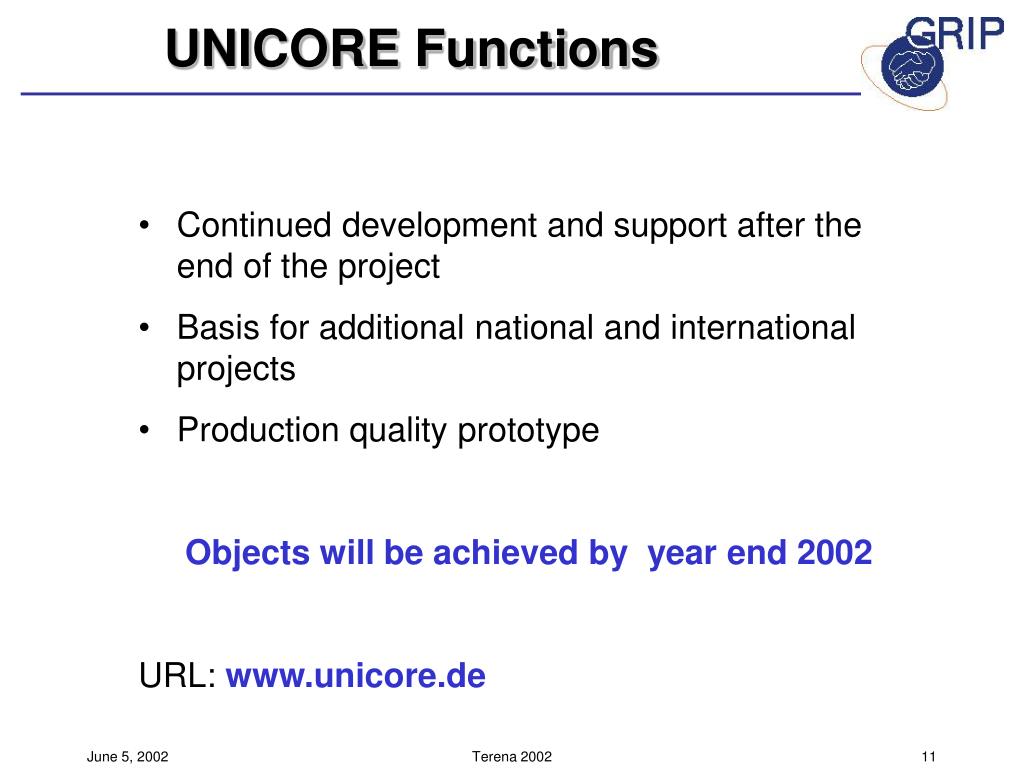 UNICORE Functions

GRIP

• Continued development and support after the end of the project
• Basis for additional national and international projects
• Production quality prototype

Objects will be achieved by  year end 2002

URL: www.unicore.de

June 5, 2002

Terena 2002

11